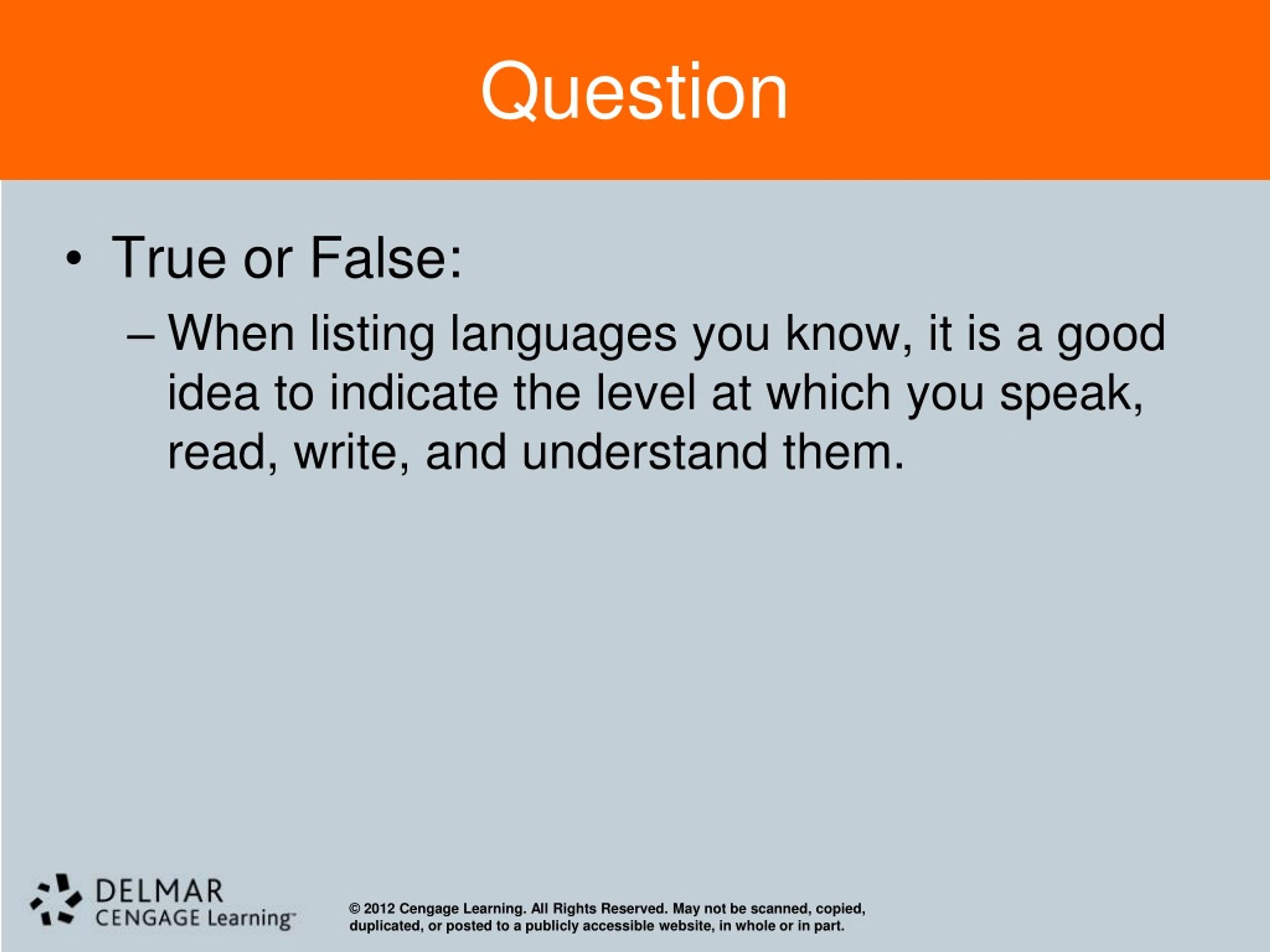 Question

• True or False:

– When listing languages you know, it is a good idea to indicate the level at which you speak, read, write, and understand them.

DELMAR
CENGAGE Learning™

© 2012 Cengage Learning. All Rights Reserved. May not be scanned, copied, duplicated, or posted to a publicly accessible website, in whole or in part.